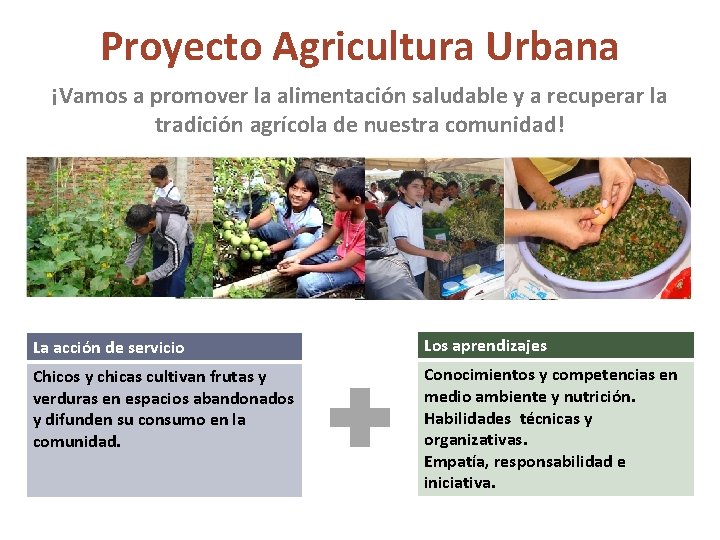 Proyecto Agricultura Urbana

¡Vamos a promover la alimentación saludable y a recuperar la tradición agrícola de nuestra comunidad!

La acción de servicio

Chicos y chicas cultivan frutas y verduras en espacios abandonados y difunden su consumo en la comunidad.

Los aprendizajes

Conocimientos y competencias en medio ambiente y nutrición.
Habilidades técnicas y organizativas.
Empatía, responsabilidad e iniciativa.